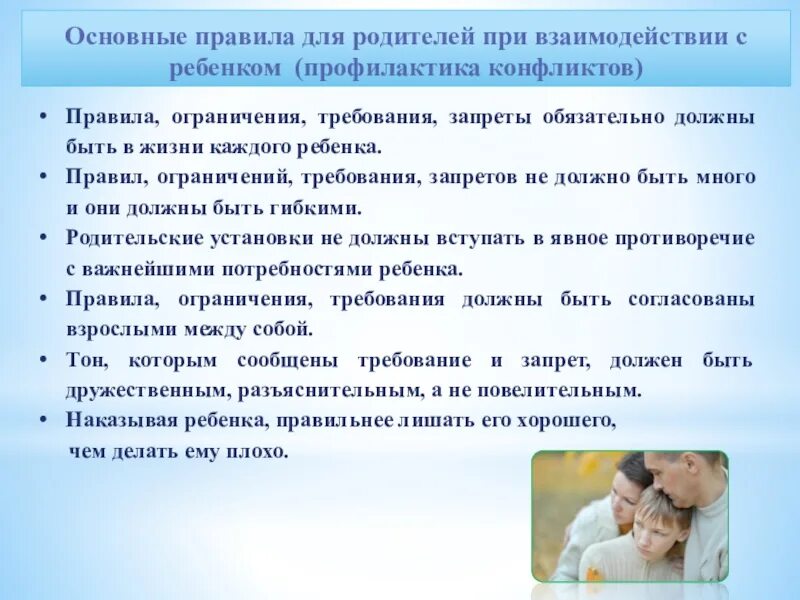 Основные правила для родителей при взаимодействии с ребенком (профилактика конфликтов)

• Правила, ограничения, требования, запреты обязательно должны быть в жизни каждого ребенка.
• Правил, ограничений, требования, запретов не должно быть много и они должны быть гибкими.
• Родительские установки не должны вступать в явное противоречие с важнейшими потребностями ребенка.
• Правила, ограничения, требования должны быть согласованы взрослыми между собой.
• Тон, которым сообщены требование и запрет, должен быть дружественным, разъяснительным, а не повелительным.
• Наказывая ребенка, правильнее лишать его хорошего, чем делать ему плохо.